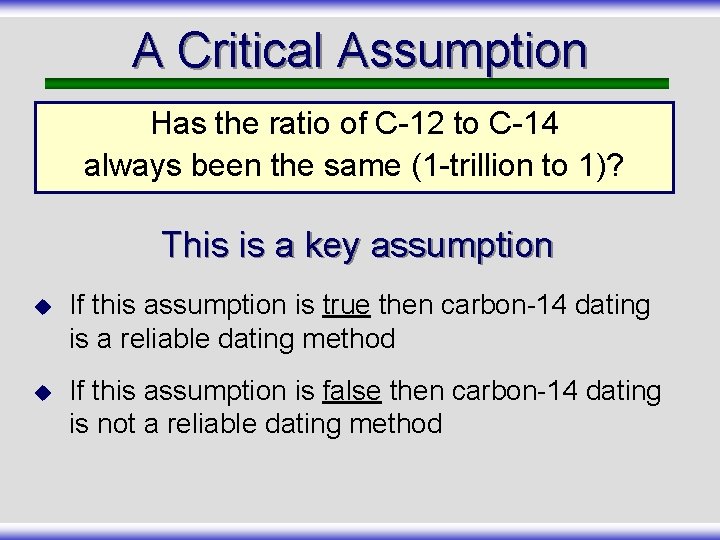 A Critical Assumption

Has the ratio of C-12 to C-14 always been the same (1-trillion to 1)?

This is a key assumption

◆ If this assumption is true then carbon-14 dating is a reliable dating method

◆ If this assumption is false then carbon-14 dating is not a reliable dating method